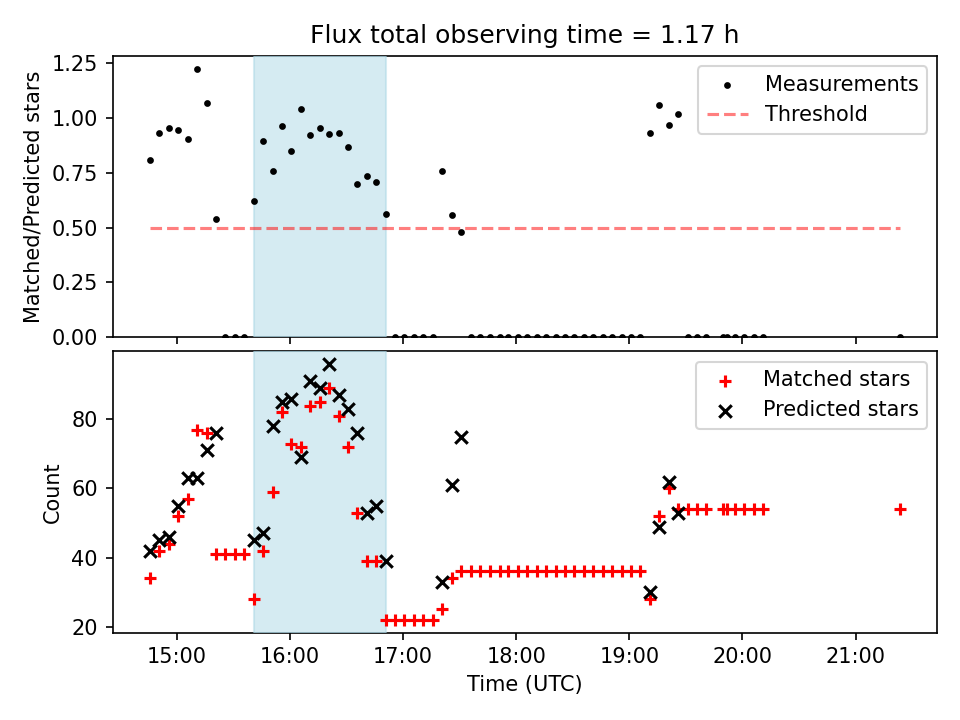 Flux total observing time = 1.17 h

Matched/Predicted stars

1.25
1.00
0.75
0.50
0.25
0.00

Measurements
Threshold

Count

80
60
40
20

Matched stars
Predicted stars

15:00 16:00 17:00 18:00 19:00 20:00 21:00

Time (UTC)